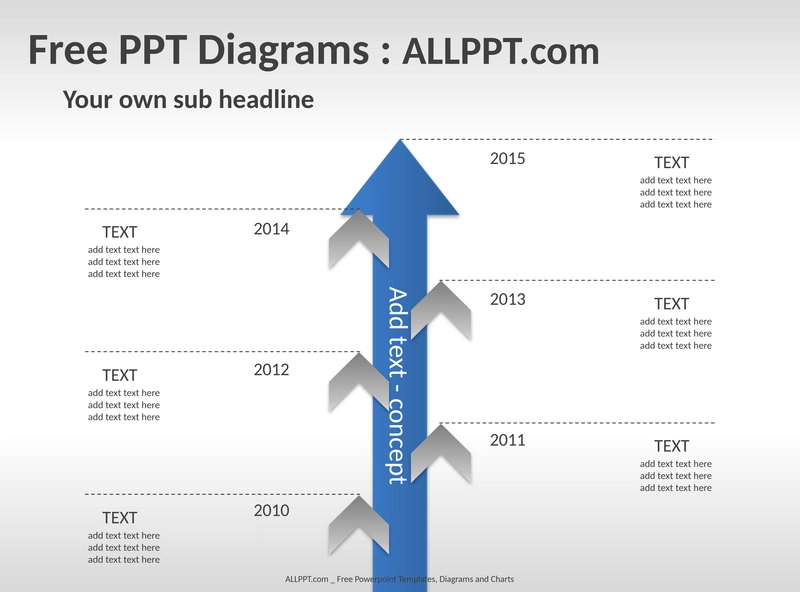 Free PPT Diagrams : ALLPPT.com

Your own sub headline

2015

TEXT
add text text here
add text text here
add text text here

TEXT
add text text here
add text text here
add text text here

2014

Add text - concept

2013

TEXT
add text text here
add text text here
add text text here

TEXT
add text text here
add text text here
add text text here

2012

2011

TEXT
add text text here
add text text here
add text text here

TEXT
add text text here
add text text here
add text text here

2010

ALLPPT.com _ Free Powerpoint Templates, Diagrams and Charts